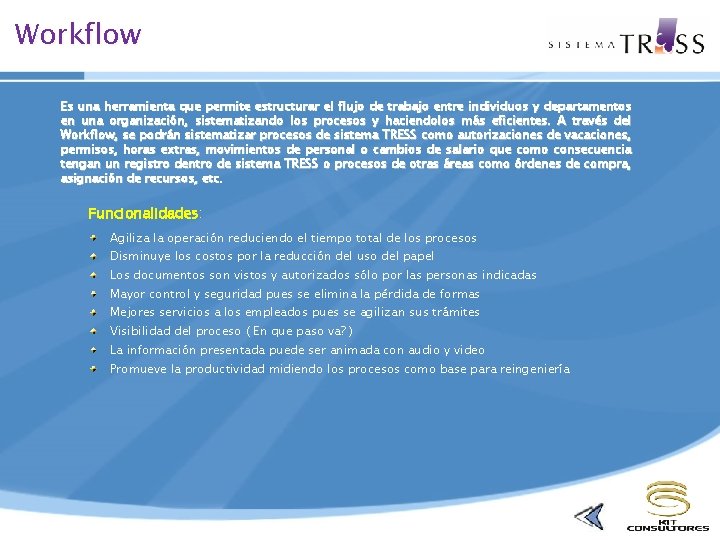 Workflow

SISTEMA TRESS

Es una herramienta que permite estructurar el flujo de trabajo entre individuos y departamentos en una organización, sistematizando los procesos y haciendolos más eficientes. A través del Workflow, se podrán sistematizar procesos de sistema TRESS como autorizaciones de vacaciones, permisos, horas extras, movimientos de personal o cambios de salario que como consecuencia tengan un registro dentro de sistema TRESS o procesos de otras áreas como órdenes de compra, asignación de recursos, etc.

Funcionalidades:

Agiliza la operación reduciendo el tiempo total de los procesos
Disminuye los costos por la reducción del uso del papel
Los documentos son vistos y autorizados sólo por las personas indicadas
Mayor control y seguridad pues se elimina la pérdida de formas
Mejores servicios a los empleados pues se agilizan sus trámites
Visibilidad del proceso (En que paso va?)
La información presentada puede ser animada con audio y video
Promueve la productividad midiendo los procesos como base para reingeniería

KIT CONSULTORES